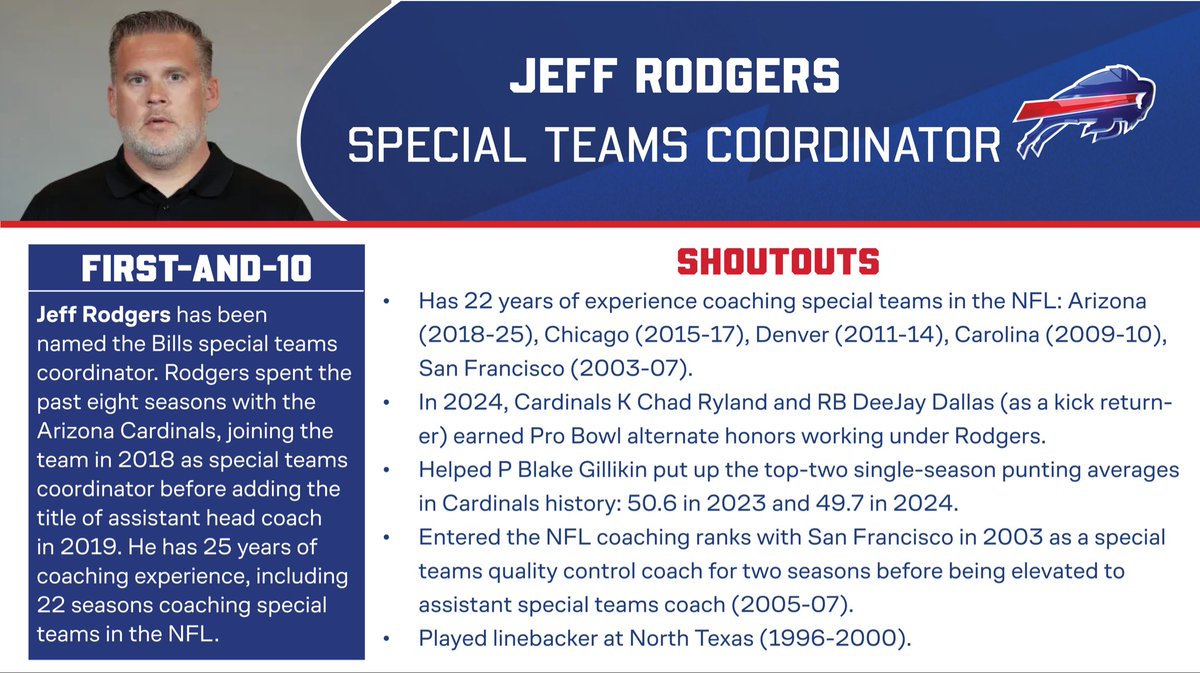 JEFF RODGERS
SPECIAL TEAMS COORDINATOR

FIRST-AND-10

Jeff Rodgers has been named the Bills special teams coordinator. Rodgers spent the past eight seasons with the Arizona Cardinals, joining the team in 2018 as special teams coordinator before adding the title of assistant head coach in 2019. He has 25 years of coaching experience, including 22 seasons coaching special teams in the NFL.

SHOUTOUTS

• Has 22 years of experience coaching special teams in the NFL: Arizona (2018-25), Chicago (2015-17), Denver (2011-14), Carolina (2009-10), San Francisco (2003-07).
• In 2024, Cardinals K Chad Ryland and RB DeeJay Dallas (as a kick returner) earned Pro Bowl alternate honors working under Rodgers.
• Helped P Blake Gillikin put up the top-two single-season punting averages in Cardinals history: 50.6 in 2023 and 49.7 in 2024.
• Entered the NFL coaching ranks with San Francisco in 2003 as a special teams quality control coach for two seasons before being elevated to assistant special teams coach (2005-07).
• Played linebacker at North Texas (1996-2000).